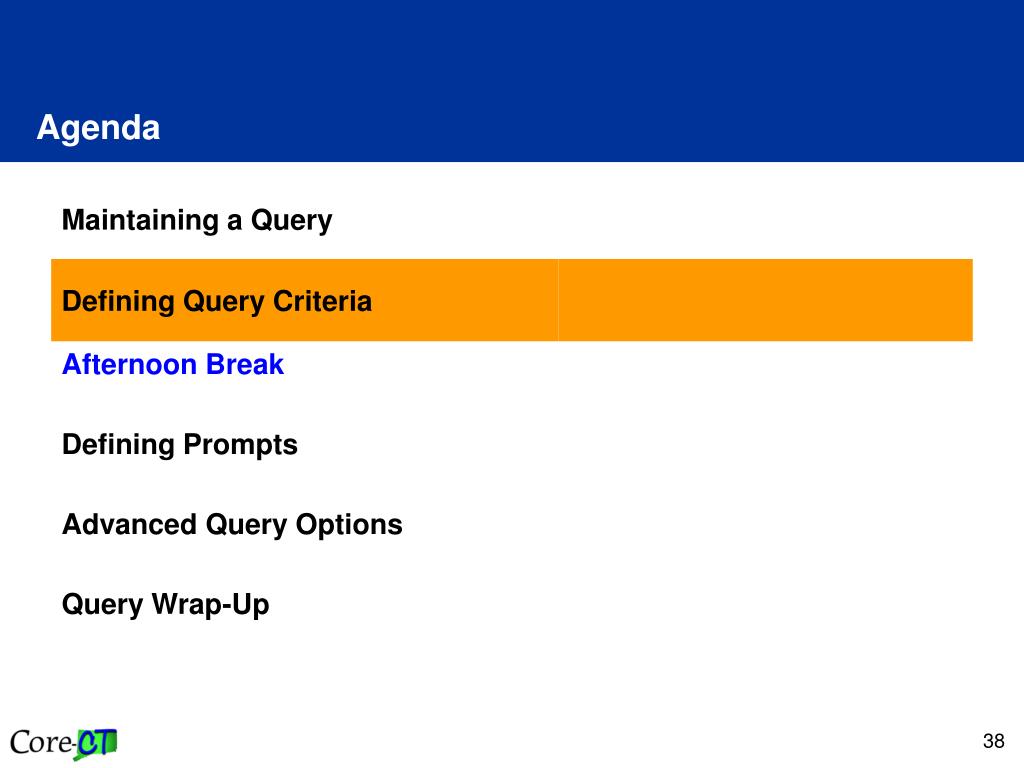 Agenda

Maintaining a Query

Defining Query Criteria

Afternoon Break

Defining Prompts

Advanced Query Options

Query Wrap-Up

Core-CT

38